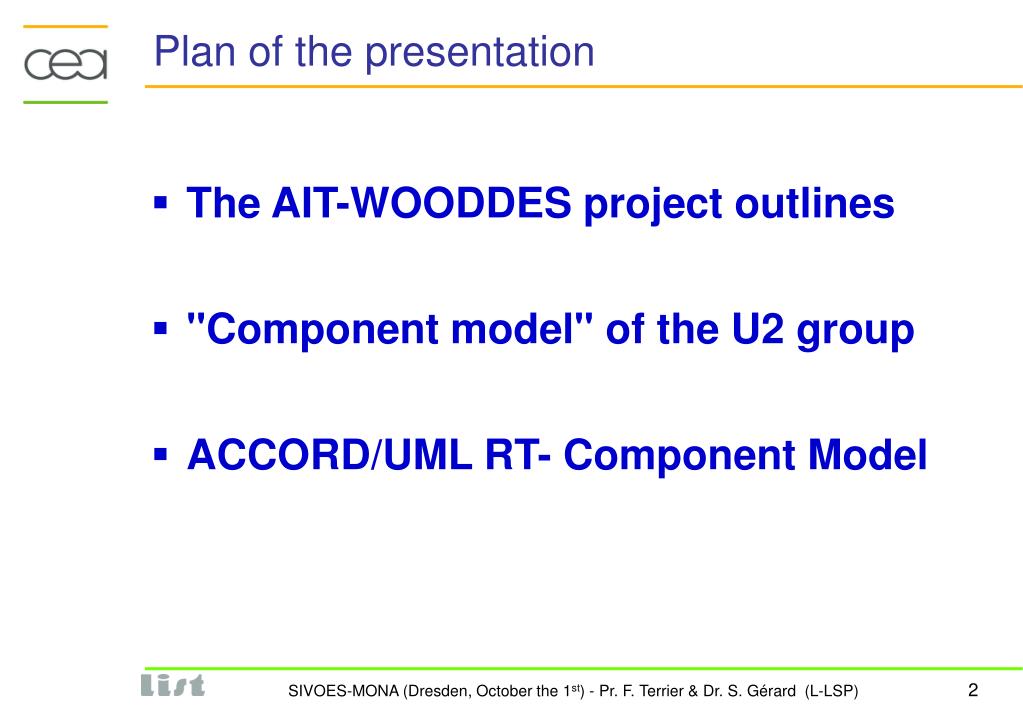 cea

Plan of the presentation

▪ The AIT-WOODDES project outlines

▪ "Component model" of the U2 group

▪ ACCORD/UML RT- Component Model

List

SIVOES-MONA (Dresden, October the 1$^{st}$) - Pr. F. Terrier & Dr. S. Gérard (L-LSP)

2